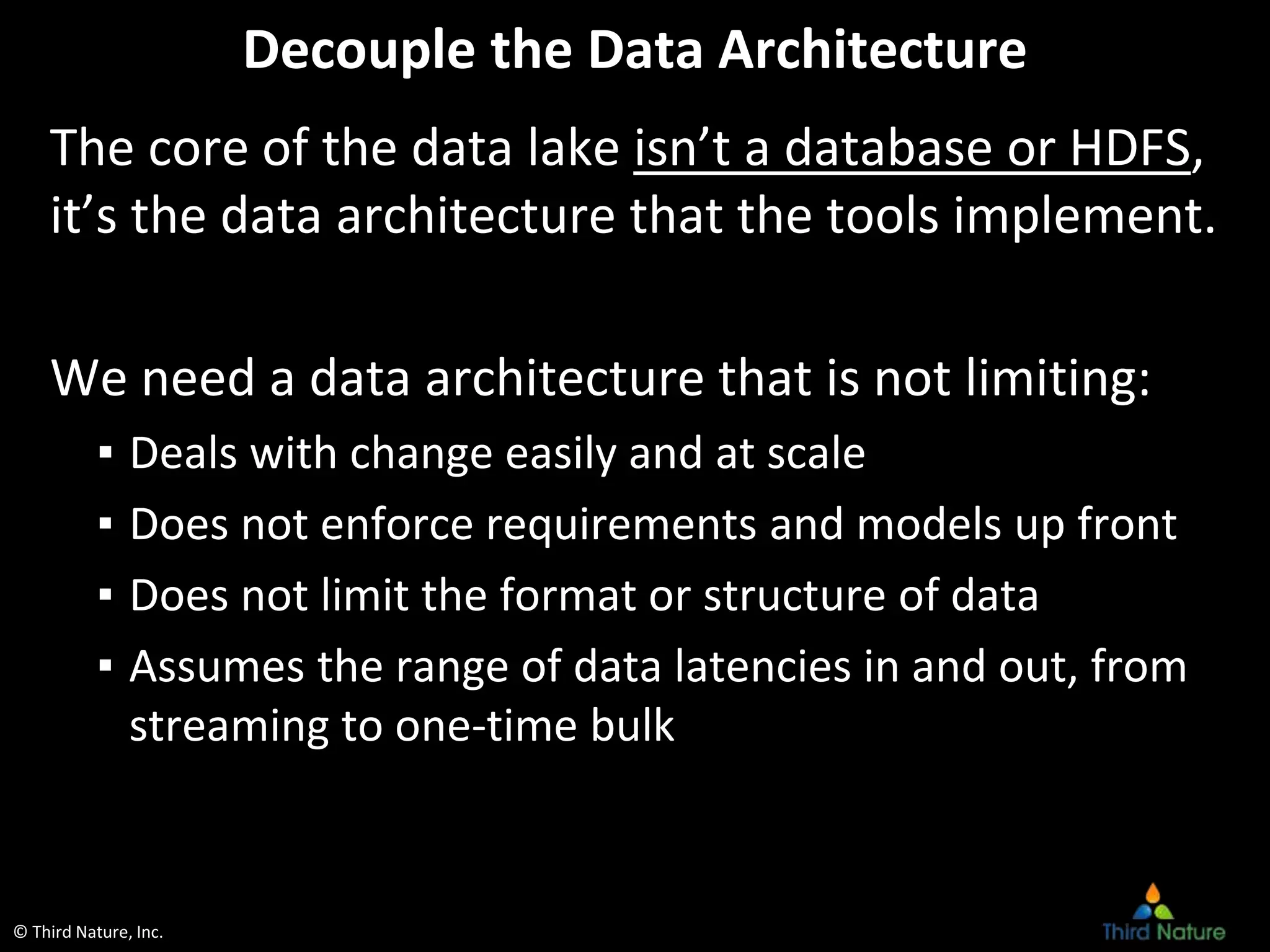 Decouple the Data Architecture

The core of the data lake isn’t a database or HDFS, it’s the data architecture that the tools implement.

We need a data architecture that is not limiting:

▪ Deals with change easily and at scale
▪ Does not enforce requirements and models up front
▪ Does not limit the format or structure of data
▪ Assumes the range of data latencies in and out, from streaming to one-time bulk

© Third Nature, Inc.

Third Nature